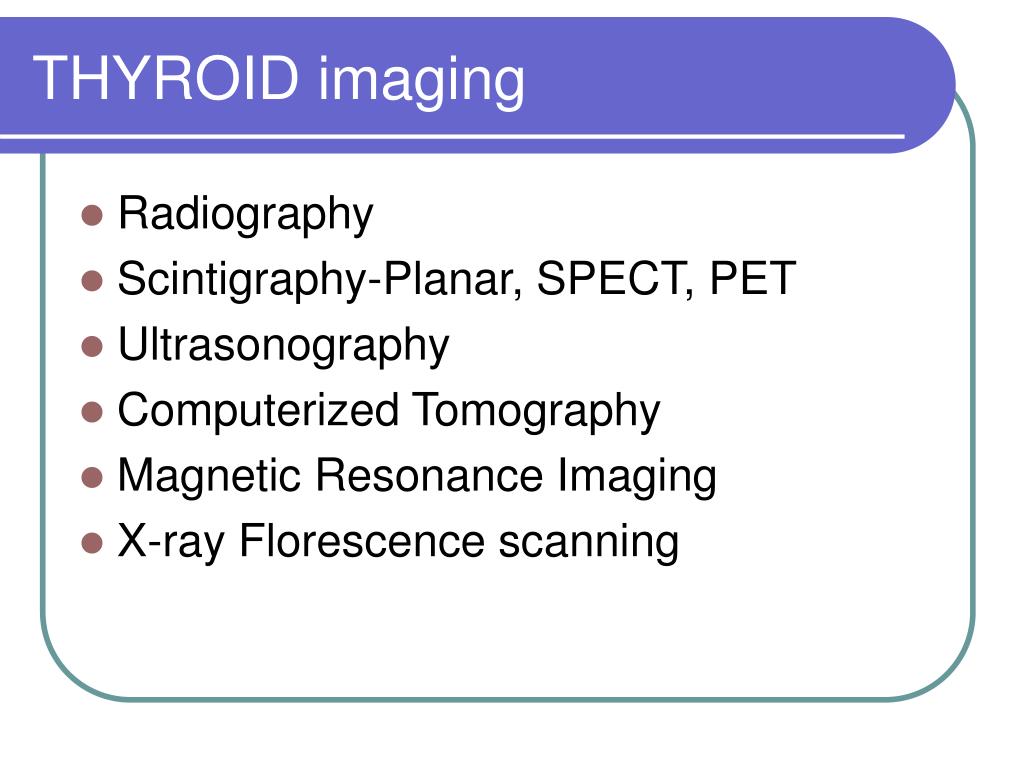 THYROID imaging

- Radiography
- Scintigraphy-Planar, SPECT, PET
- Ultrasonography
- Computerized Tomography
- Magnetic Resonance Imaging
- X-ray Florescence scanning